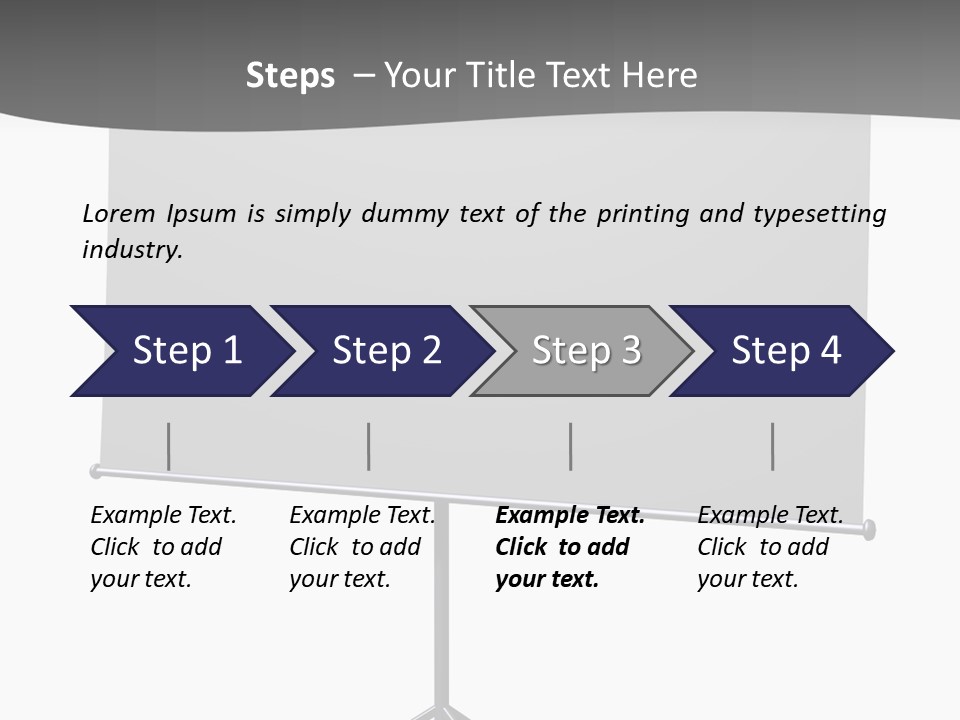 Steps – Your Title Text Here

Lorem Ipsum is simply dummy text of the printing and typesetting industry.

Step 1

Step 2

Step 3

Step 4

Example Text. Click to add your text.

Example Text. Click to add your text.

Example Text. Click to add your text.

Example Text. Click to add your text.